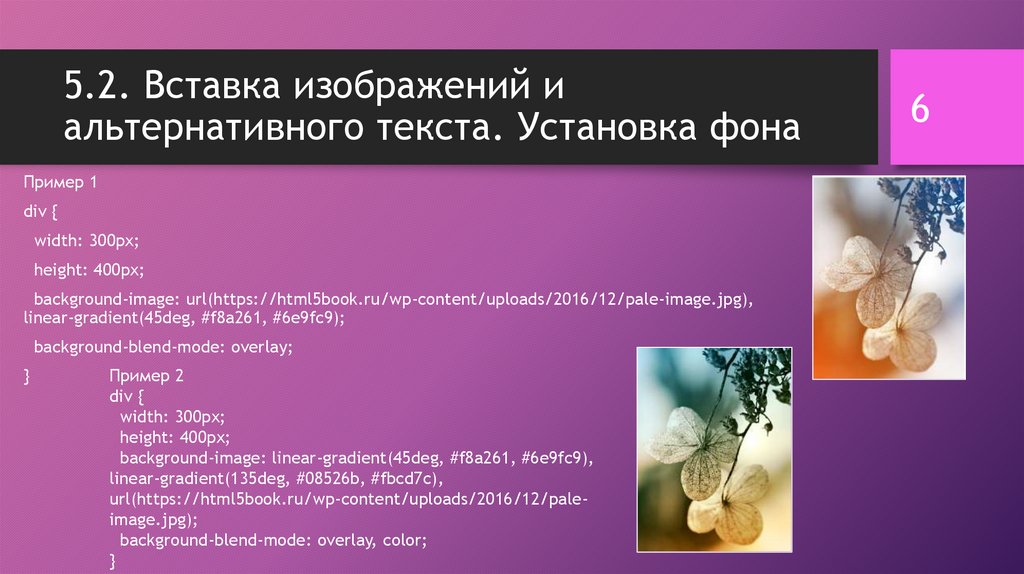 5.2. Вставка изображений и альтернативного текста. Установка фона

6

Пример 1

div {

width: 300px;

height: 400px;

background-image: url(https://html5book.ru/wp-content/uploads/2016/12/pale-image.jpg), linear-gradient(45deg, #f8a261, #6e9fc9);

background-blend-mode: overlay;

}

Пример 2
div {
width: 300px;
height: 400px;
background-image: linear-gradient(45deg, #f8a261, #6e9fc9), linear-gradient(135deg, #08526b, #fbcd7c), url(https://html5book.ru/wp-content/uploads/2016/12/pale-image.jpg);
background-blend-mode: overlay, color;
}